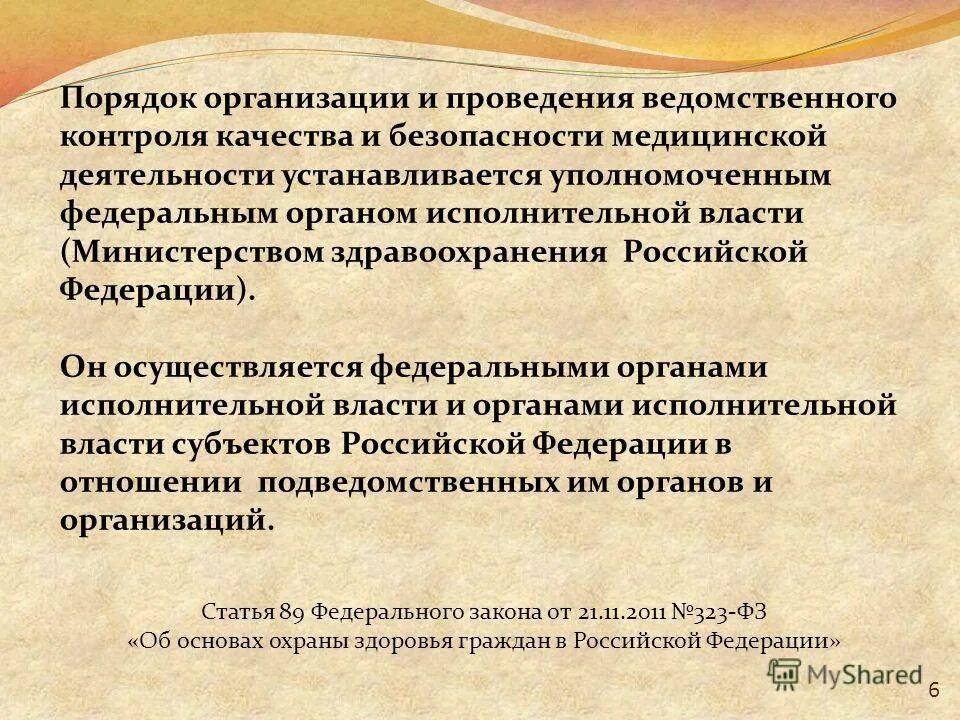 Порядок организации и проведения ведомственного контроля качества и безопасности медицинской деятельности устанавливается уполномоченным федеральным органом исполнительной власти (Министерством здравоохранения Российской Федерации).

Он осуществляется федеральными органами исполнительной власти и органами исполнительной власти субъектов Российской Федерации в отношении подведомственных им органов и организаций.

Статья 89 Федерального закона от 21.11.2011 №323-ФЗ «Об основах охраны здоровья граждан в Российской Федерации»

MyShared

6